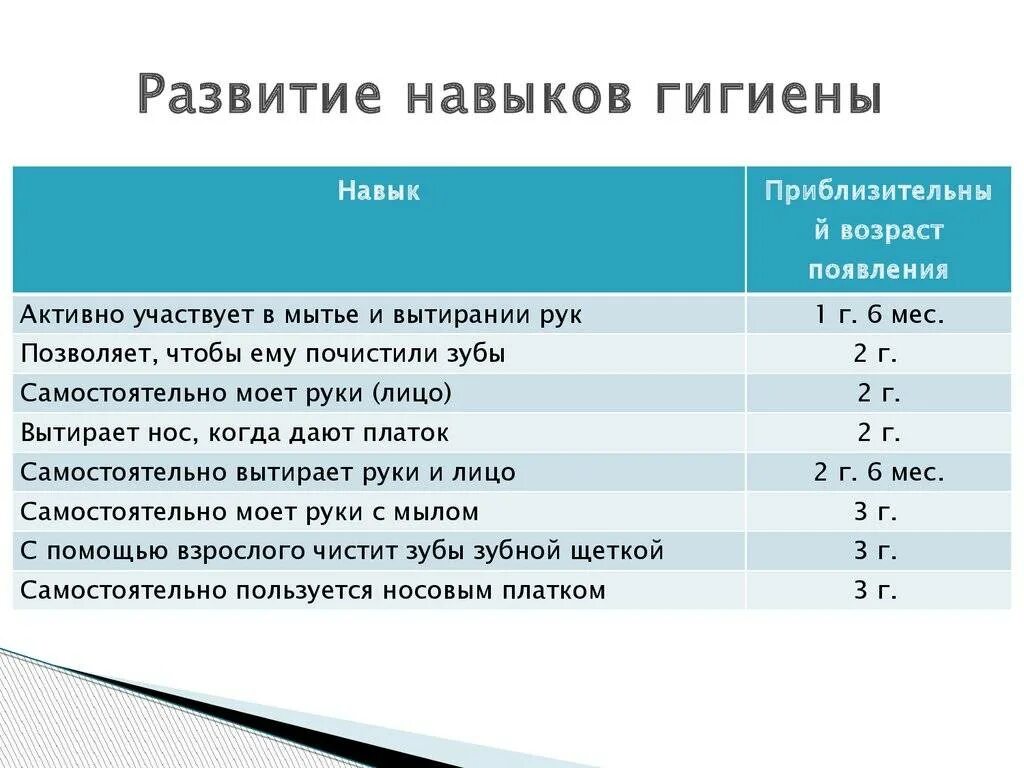 Развитие навыков гигиены

| Навык | Приблизительный возраст появления |
|---|---|
| Активно участвует в мытье и вытирании рук | 1 г. 6 мес. |
| Позволяет, чтобы ему почистили зубы | 2 г. |
| Самостоятельно моет руки (лицо) | 2 г. |
| Вытирает нос, когда дают платок | 2 г. |
| Самостоятельно вытирает руки и лицо | 2 г. 6 мес. |
| Самостоятельно моет руки с мылом | 3 г. |
| С помощью взрослого чистит зубы зубной щеткой | 3 г. |
| Самостоятельно пользуется носовым платком | 3 г. |